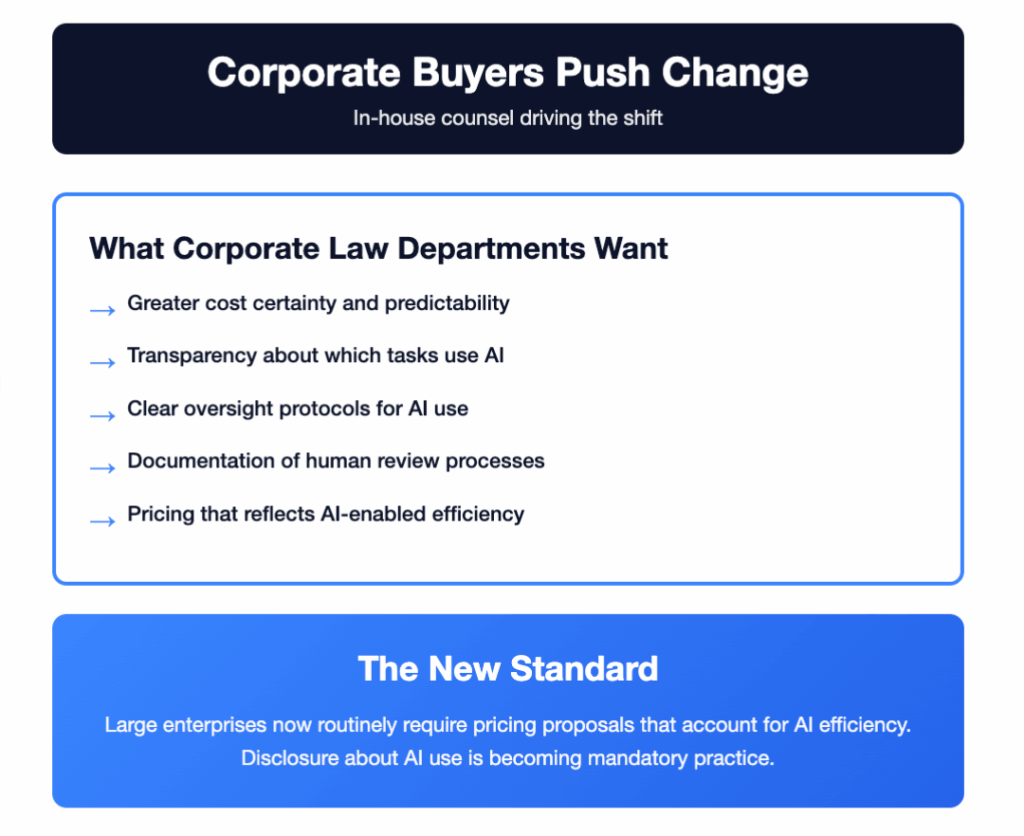 Corporate Buyers Push Change

In-house counsel driving the shift

What Corporate Law Departments Want

→ Greater cost certainty and predictability

→ Transparency about which tasks use AI

→ Clear oversight protocols for AI use

→ Documentation of human review processes

→ Pricing that reflects AI-enabled efficiency

The New Standard

Large enterprises now routinely require pricing proposals that account for AI efficiency. Disclosure about AI use is becoming mandatory practice.